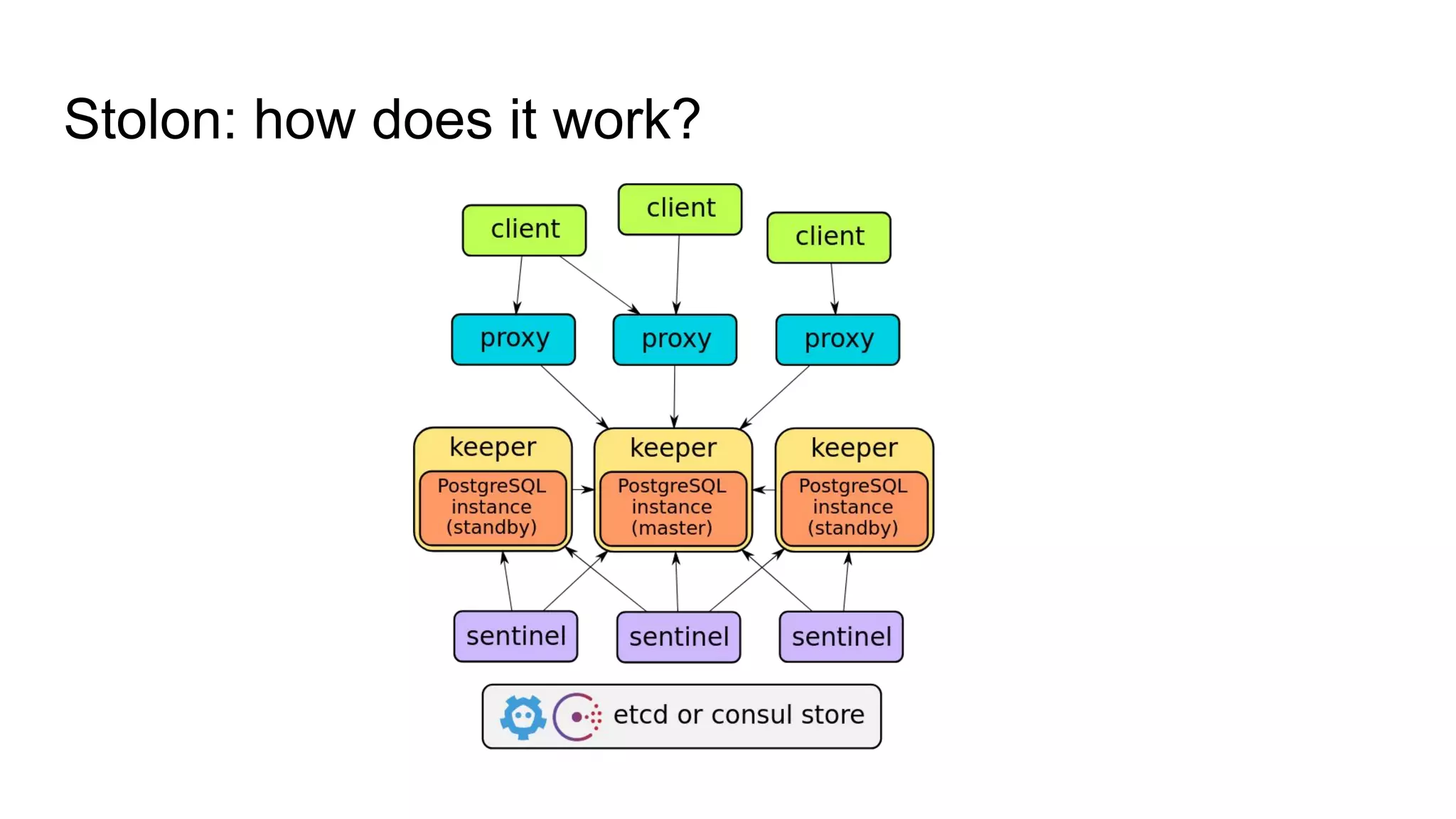 Stolon: how does it work?

client

client

client

proxy

proxy

proxy

keeper

PostgreSQL instance (standby)

keeper

PostgreSQL instance (master)

keeper

PostgreSQL instance (standby)

sentinel

sentinel

sentinel

etcd or consul store